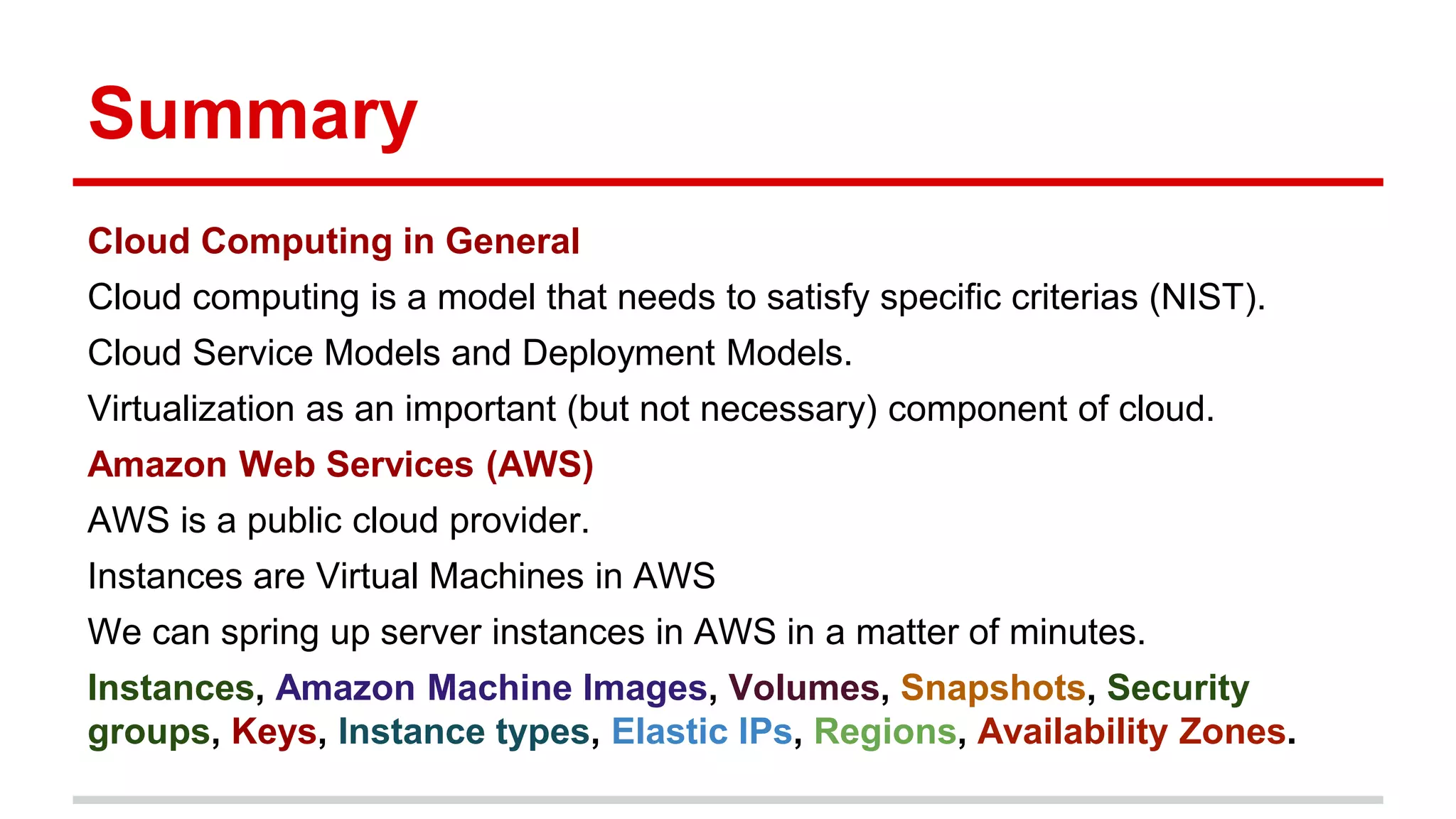 Summary

Cloud Computing in General

Cloud computing is a model that needs to satisfy specific criterias (NIST).

Cloud Service Models and Deployment Models.

Virtualization as an important (but not necessary) component of cloud.

Amazon Web Services (AWS)

AWS is a public cloud provider.

Instances are Virtual Machines in AWS

We can spring up server instances in AWS in a matter of minutes.

Instances, Amazon Machine Images, Volumes, Snapshots, Security groups, Keys, Instance types, Elastic IPs, Regions, Availability Zones.